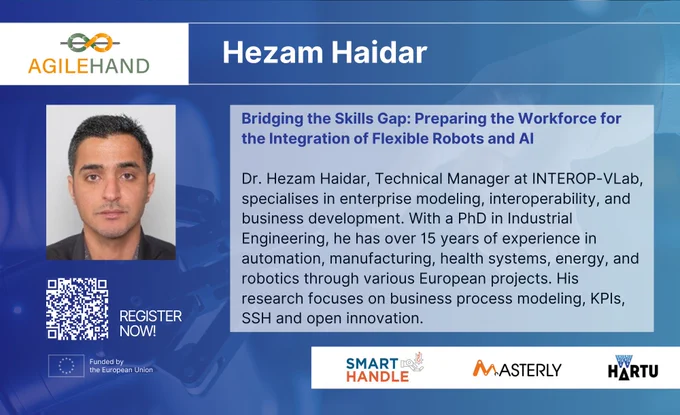 AGILEHAND

Hezam Haidar

Bridging the Skills Gap: Preparing the Workforce for the Integration of Flexible Robots and AI

Dr. Hezam Haidar, Technical Manager at INTEROP-VLab, specialises in enterprise modeling, interoperability, and business development. With a PhD in Industrial Engineering, he has over 15 years of experience in automation, manufacturing, health systems, energy, and robotics through various European projects. His research focuses on business process modeling, KPIs, SSH and open innovation.

REGISTER NOW!

Funded by the European Union

SMART HANDLE

MASTERLY

HARTU